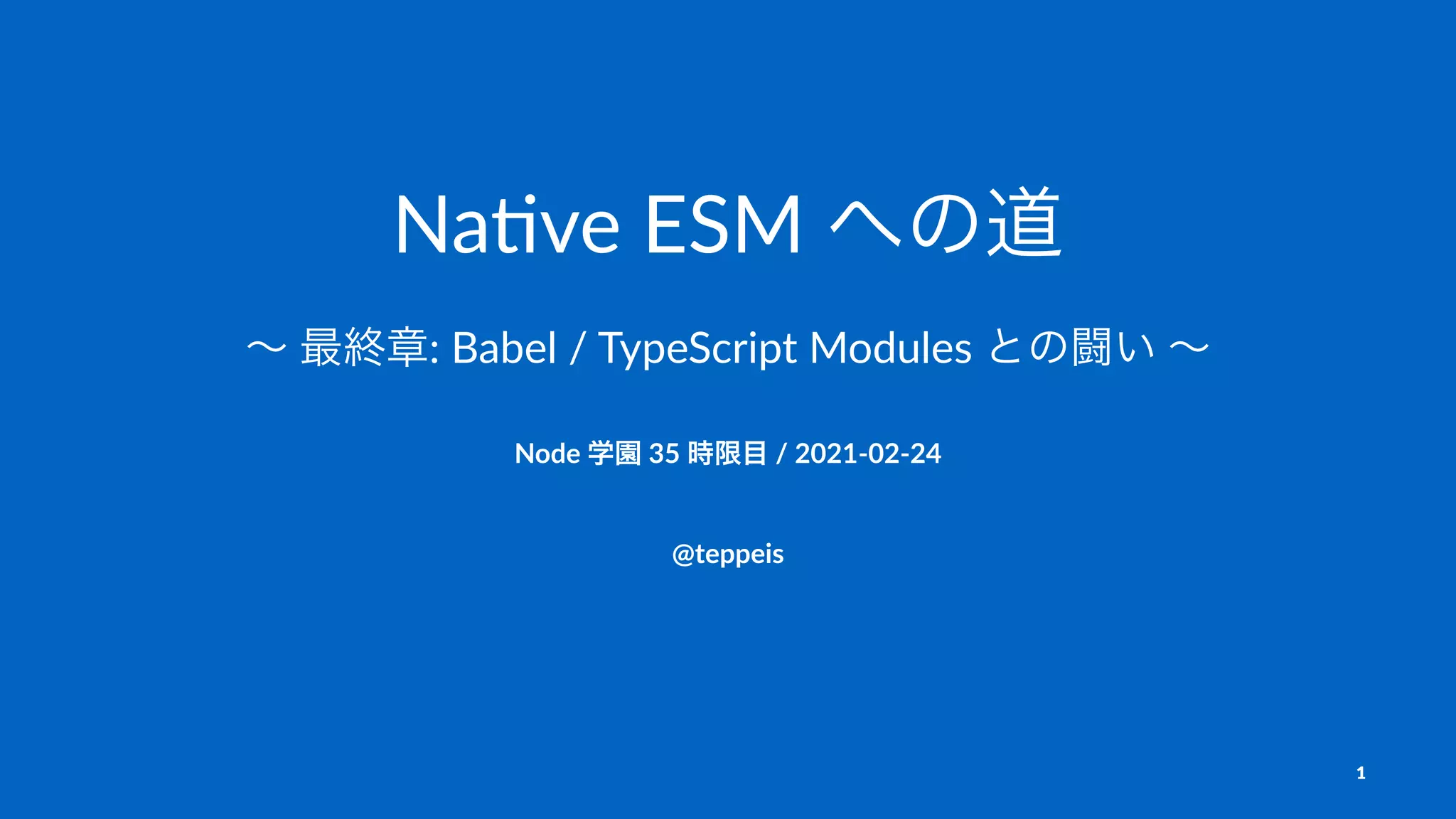 Native ESM への道

〜 最終章: Babel / TypeScript Modules との闘い 〜

Node 学園 35 時限目 / 2021-02-24

@teppeis

1